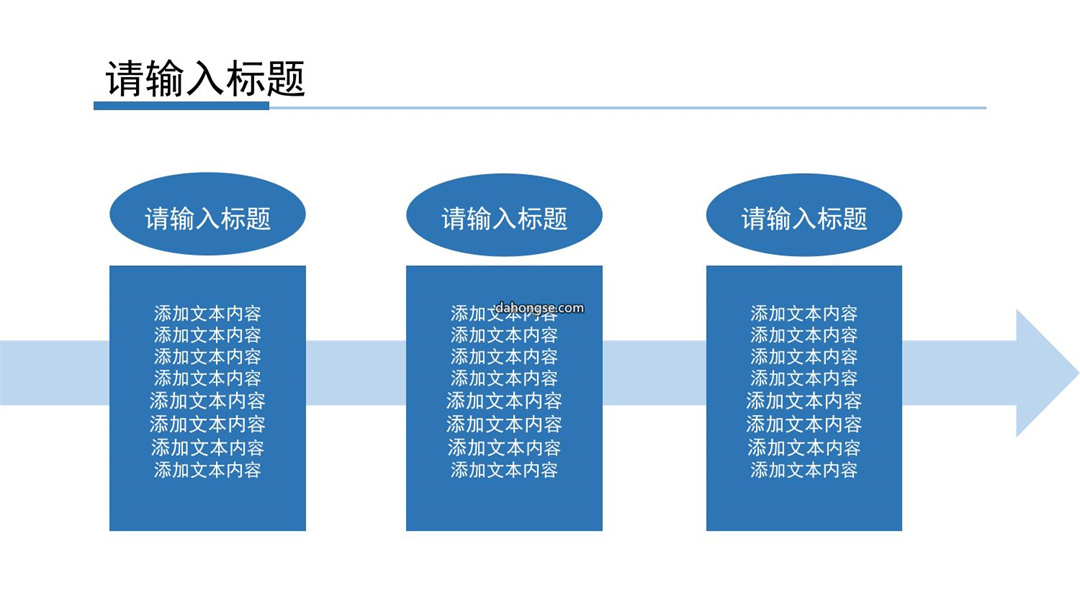 请输入标题

请输入标题

添加文本内容
添加文本内容
添加文本内容
添加文本内容
添加文本内容
添加文本内容
添加文本内容
添加文本内容

请输入标题

dahongse.com

添加文本内容
添加文本内容
添加文本内容
添加文本内容
添加文本内容
添加文本内容
添加文本内容
添加文本内容

请输入标题

添加文本内容
添加文本内容
添加文本内容
添加文本内容
添加文本内容
添加文本内容
添加文本内容
添加文本内容